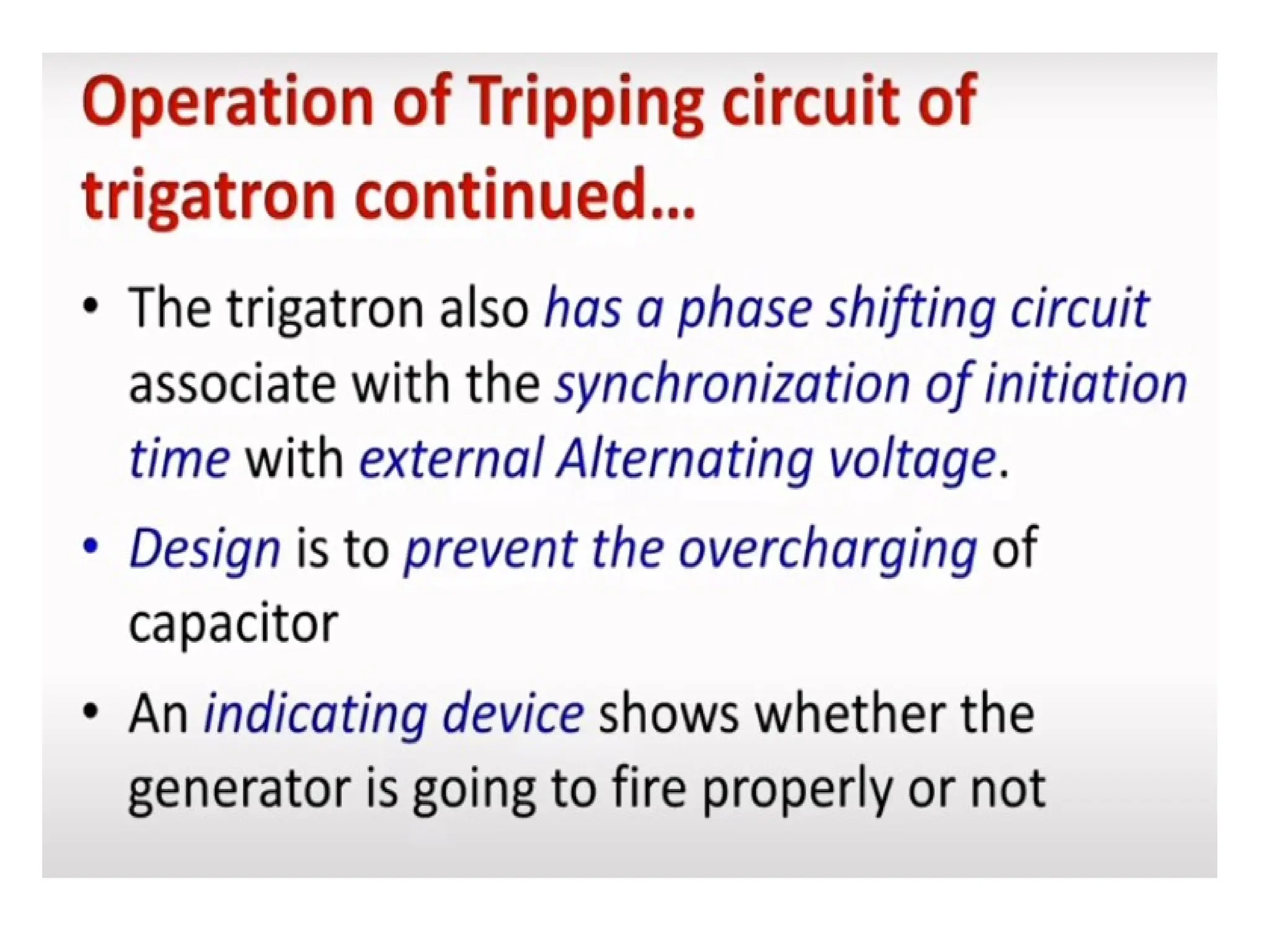 Operation of Tripping circuit of trigatron continued...

• The trigatron also has a phase shifting circuit associate with the synchronization of initiation time with external Alternating voltage.

• Design is to prevent the overcharging of capacitor

• An indicating device shows whether the generator is going to fire properly or not